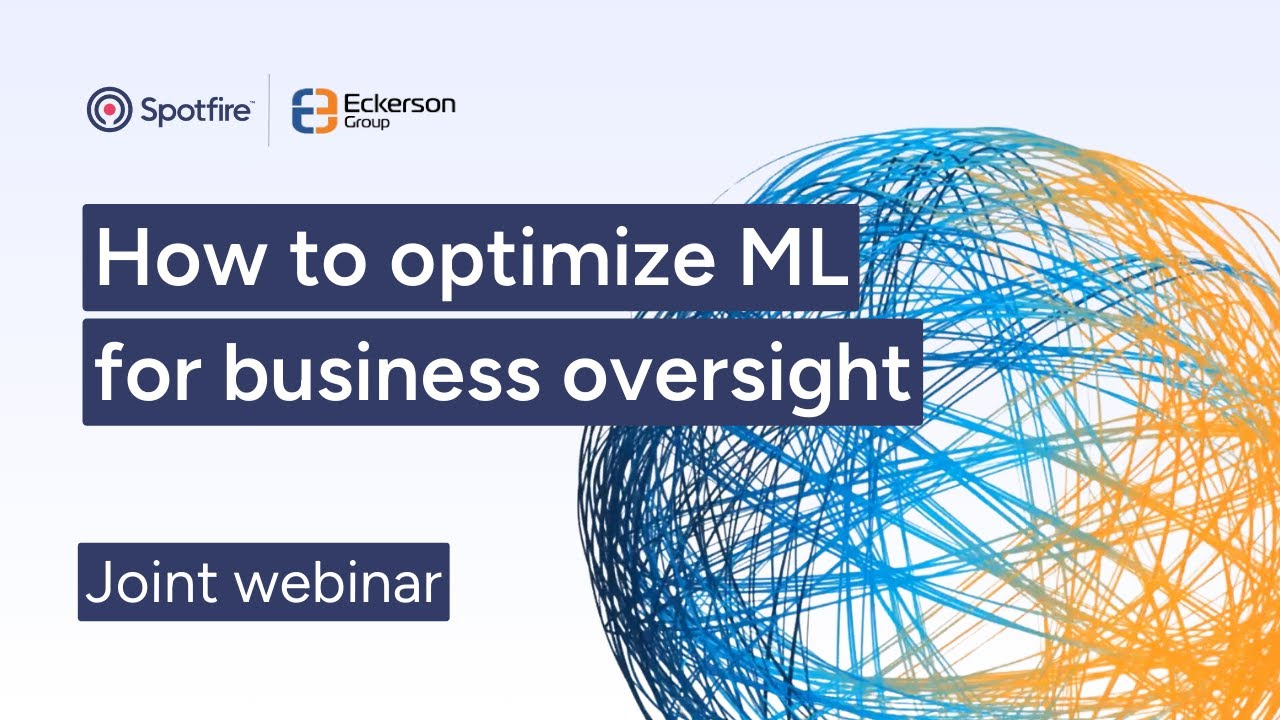 Spotfire™

Eckerson Group

How to optimize ML for business oversight

Joint webinar